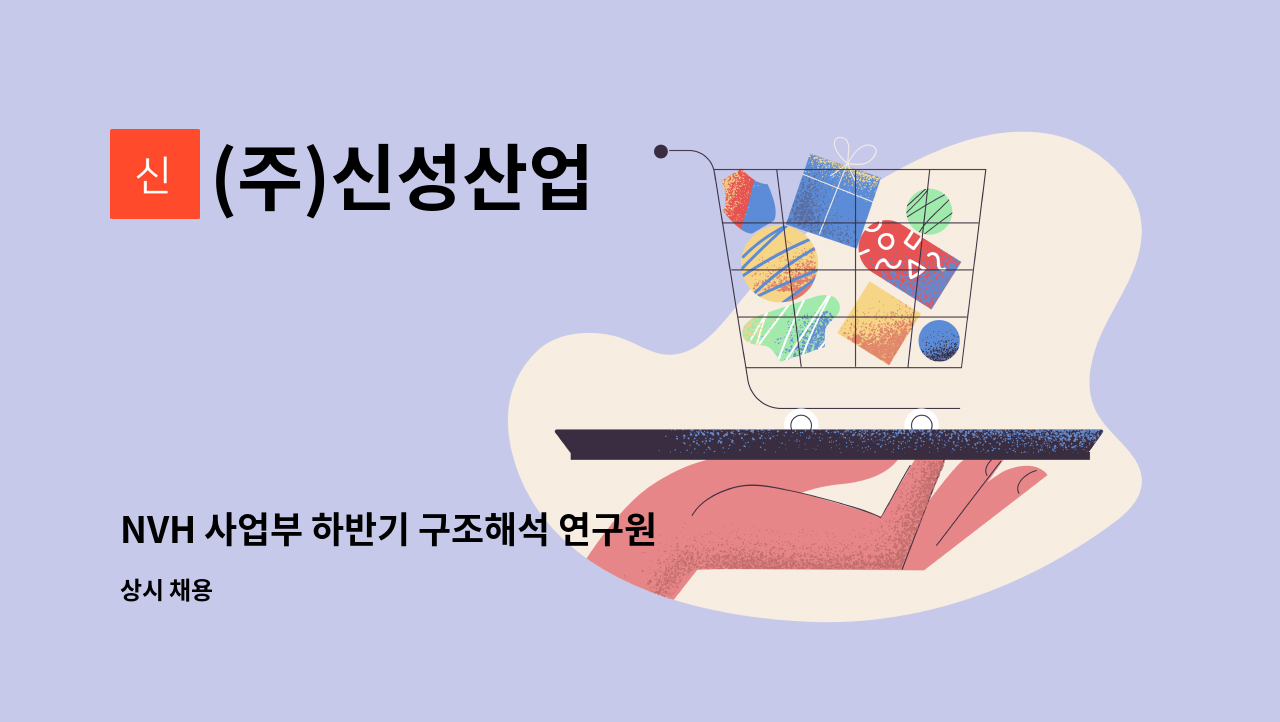 신 (주)신성산업

NVH 사업부 하반기 구조해석 연구원

상시 채용